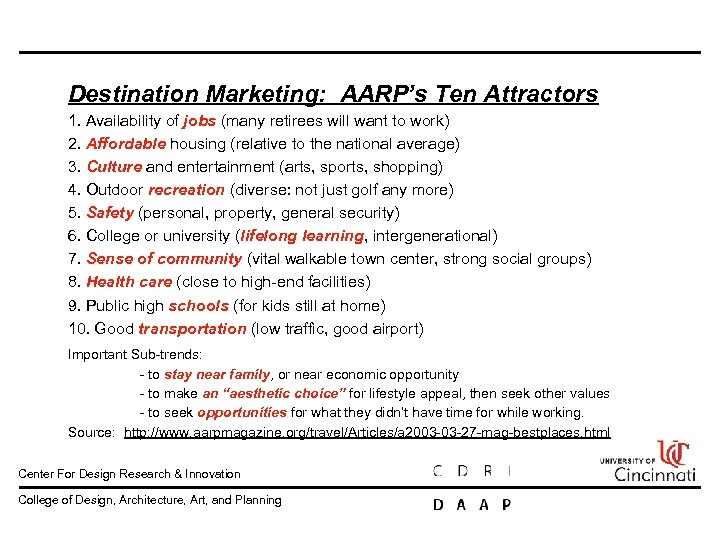 Destination Marketing: AARP's Ten Attractors

1. Availability of jobs (many retirees will want to work)
2. Affordable housing (relative to the national average)
3. Culture and entertainment (arts, sports, shopping)
4. Outdoor recreation (diverse: not just golf any more)
5. Safety (personal, property, general security)
6. College or university (lifelong learning, intergenerational)
7. Sense of community (vital walkable town center, strong social groups)
8. Health care (close to high-end facilities)
9. Public high schools (for kids still at home)
10. Good transportation (low traffic, good airport)

Important Sub-trends:
- to stay near family, or near economic opportunity
- to make an "aesthetic choice" for lifestyle appeal, then seek other values
- to seek opportunities for what they didn't have time for while working.

Source: http://www.aarpmagazine.org/travel/Articles/a2003-03-27-mag-bestplaces.html

Center For Design Research & Innovation
C D R I
UNIVERSITY OF Cincinnati
College of Design, Architecture, Art, and Planning
D A A P